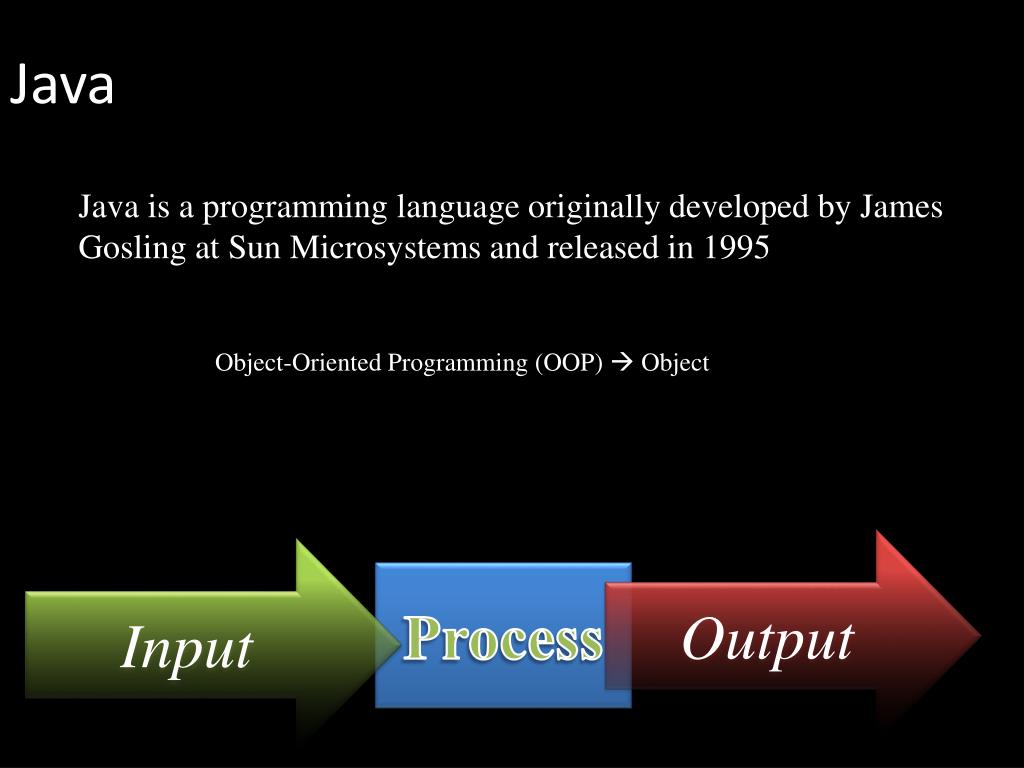 Java

Java is a programming language originally developed by James Gosling at Sun Microsystems and released in 1995

Object-Oriented Programming (OOP) → Object

Input

Process

Output